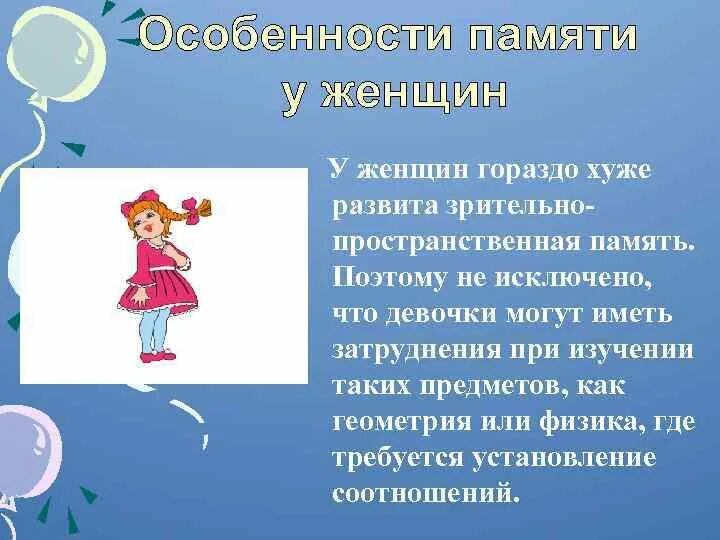 Особенности памяти у женщин

У женщин гораздо хуже развита зрительно-пространственная память. Поэтому не исключено, что девочки могут иметь затруднения при изучении таких предметов, как геометрия или физика, где требуется установление соотношений.